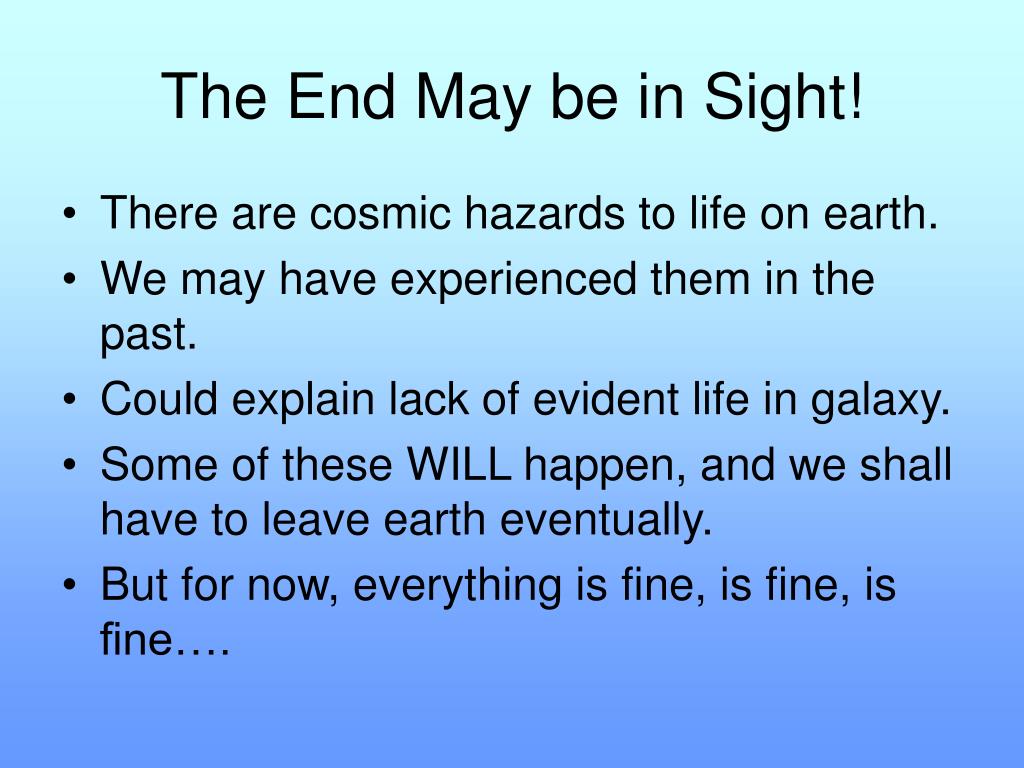 The End May be in Sight!

• There are cosmic hazards to life on earth.
• We may have experienced them in the past.
• Could explain lack of evident life in galaxy.
• Some of these WILL happen, and we shall have to leave earth eventually.
• But for now, everything is fine, is fine, is fine….